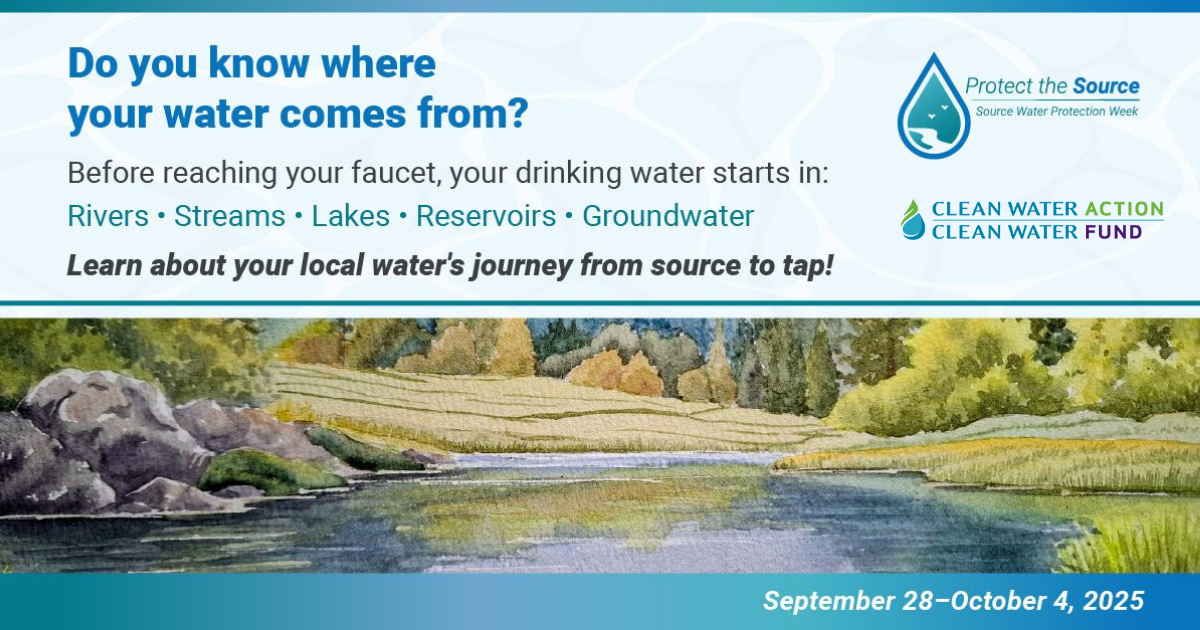 Do you know where your water comes from?

Before reaching your faucet, your drinking water starts in:

Rivers • Streams • Lakes • Reservoirs • Groundwater

Learn about your local water's journey from source to tap!

Protect the Source
Source Water Protection Week

CLEAN WATER ACTION
CLEAN WATER FUND

September 28–October 4, 2025